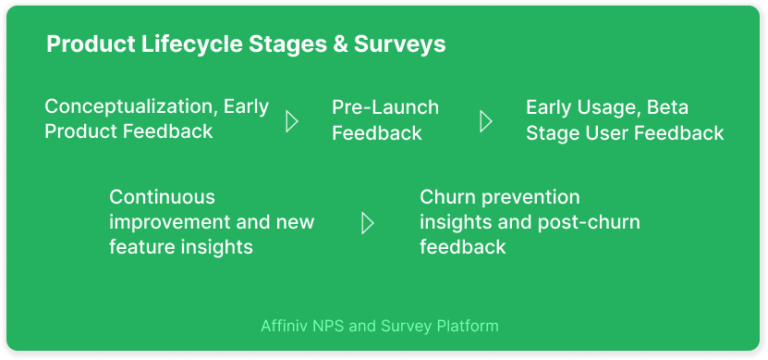 Product Lifecycle Stages & Surveys

Conceptualization, Early Product Feedback

Pre-Launch Feedback

Early Usage, Beta Stage User Feedback

Continuous improvement and new feature insights

Churn prevention insights and post-churn feedback

Affiniv NPS and Survey Platform